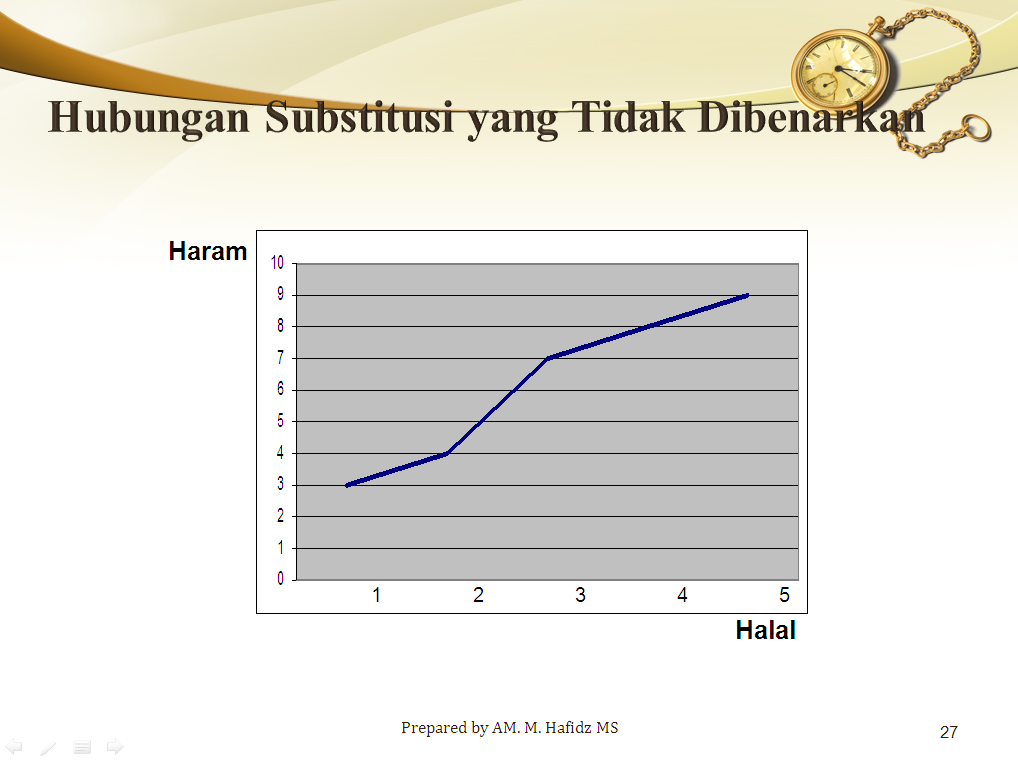 Hubungan Substitusi yang Tidak Dibenarkan

Haram

10
9
8
7
6
5
4
3
2
1
0

1 2 3 4 5

Halal

Prepared by AM. M. Hafidz MS

27